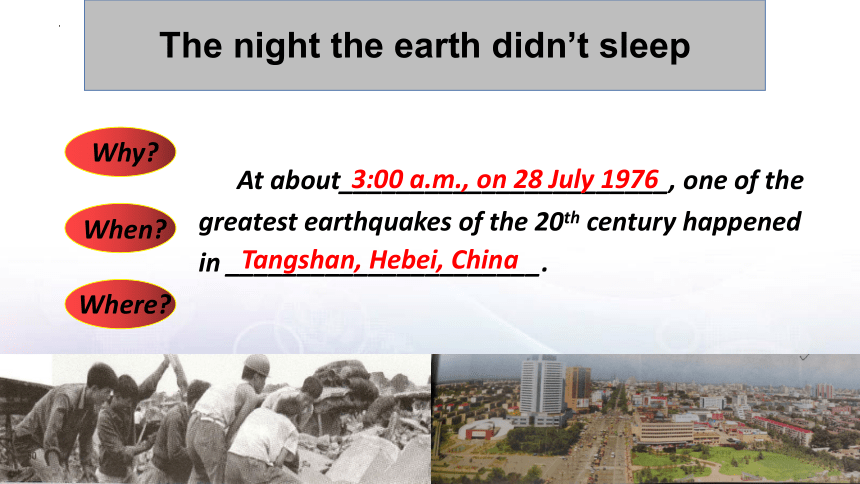 The night the earth didn't sleep

Why?

When?

Where?

At about 3:00 a.m., on 28 July 1976, one of the greatest earthquakes of the 20$^{th}$ century happened in Tangshan, Hebei, China.